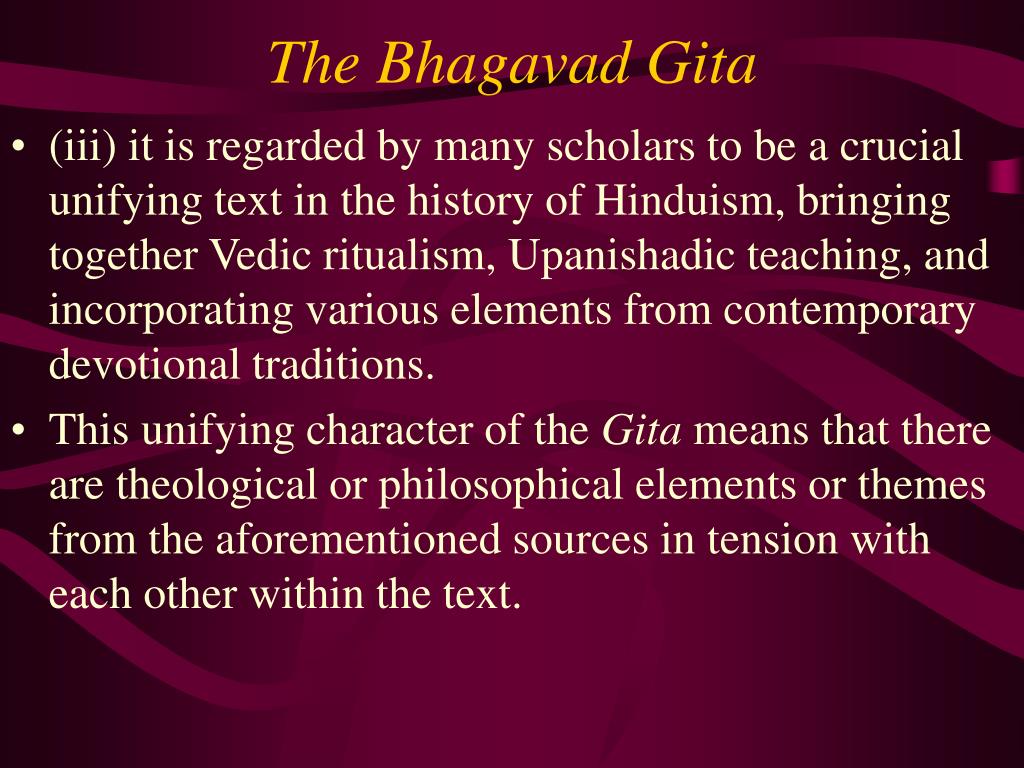 The Bhagavad Gita

• (iii) it is regarded by many scholars to be a crucial unifying text in the history of Hinduism, bringing together Vedic ritualism, Upanishadic teaching, and incorporating various elements from contemporary devotional traditions.

• This unifying character of the Gita means that there are theological or philosophical elements or themes from the aforementioned sources in tension with each other within the text.